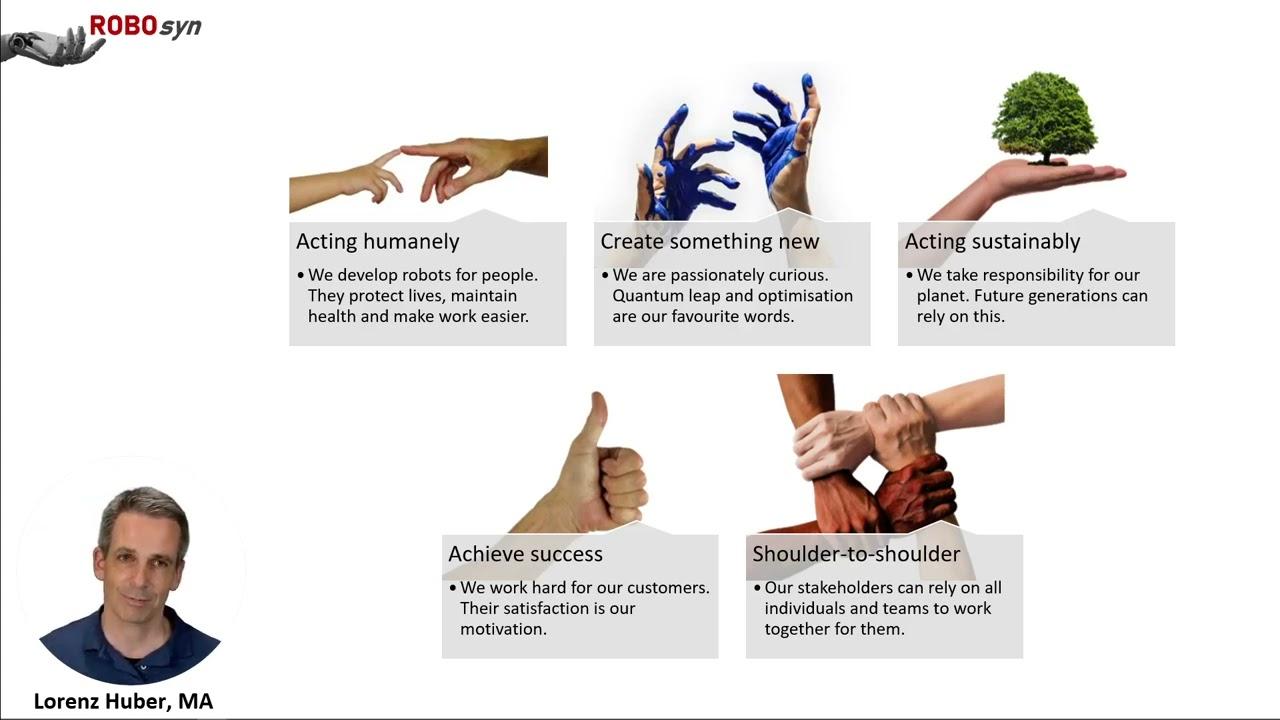 ROBOsyn

Acting humanely
• We develop robots for people. They protect lives, maintain health and make work easier.

Create something new
• We are passionately curious. Quantum leap and optimisation are our favourite words.

Acting sustainably
• We take responsibility for our planet. Future generations can rely on this.

Achieve success
• We work hard for our customers. Their satisfaction is our motivation.

Shoulder-to-shoulder
• Our stakeholders can rely on all individuals and teams to work together for them.

Lorenz Huber, MA